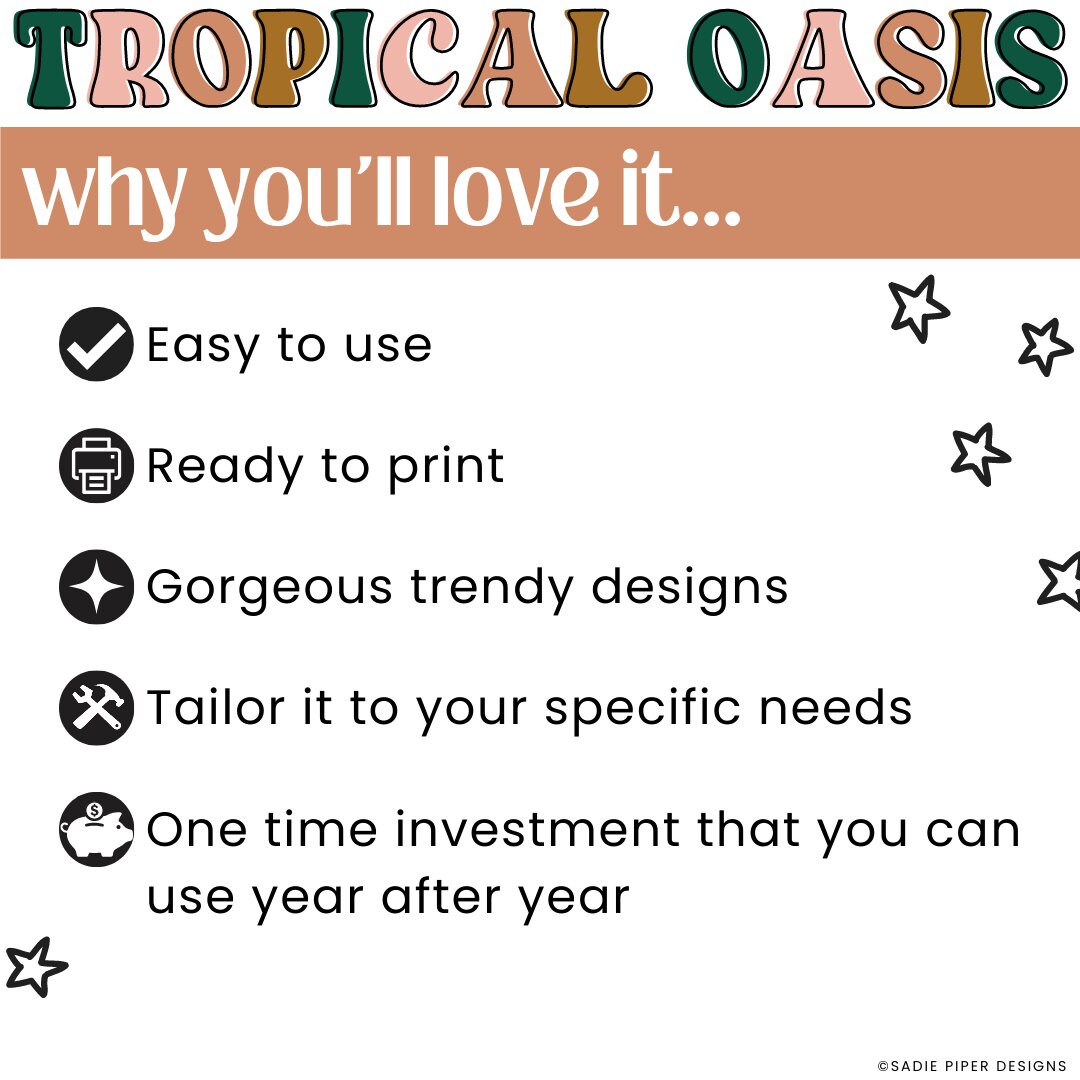 TROPICAL OASIS

why you'll love it...

Easy to use

Ready to print

Gorgeous trendy designs

Tailor it to your specific needs

One time investment that you can use year after year

©SADIE PIPER DESIGNS